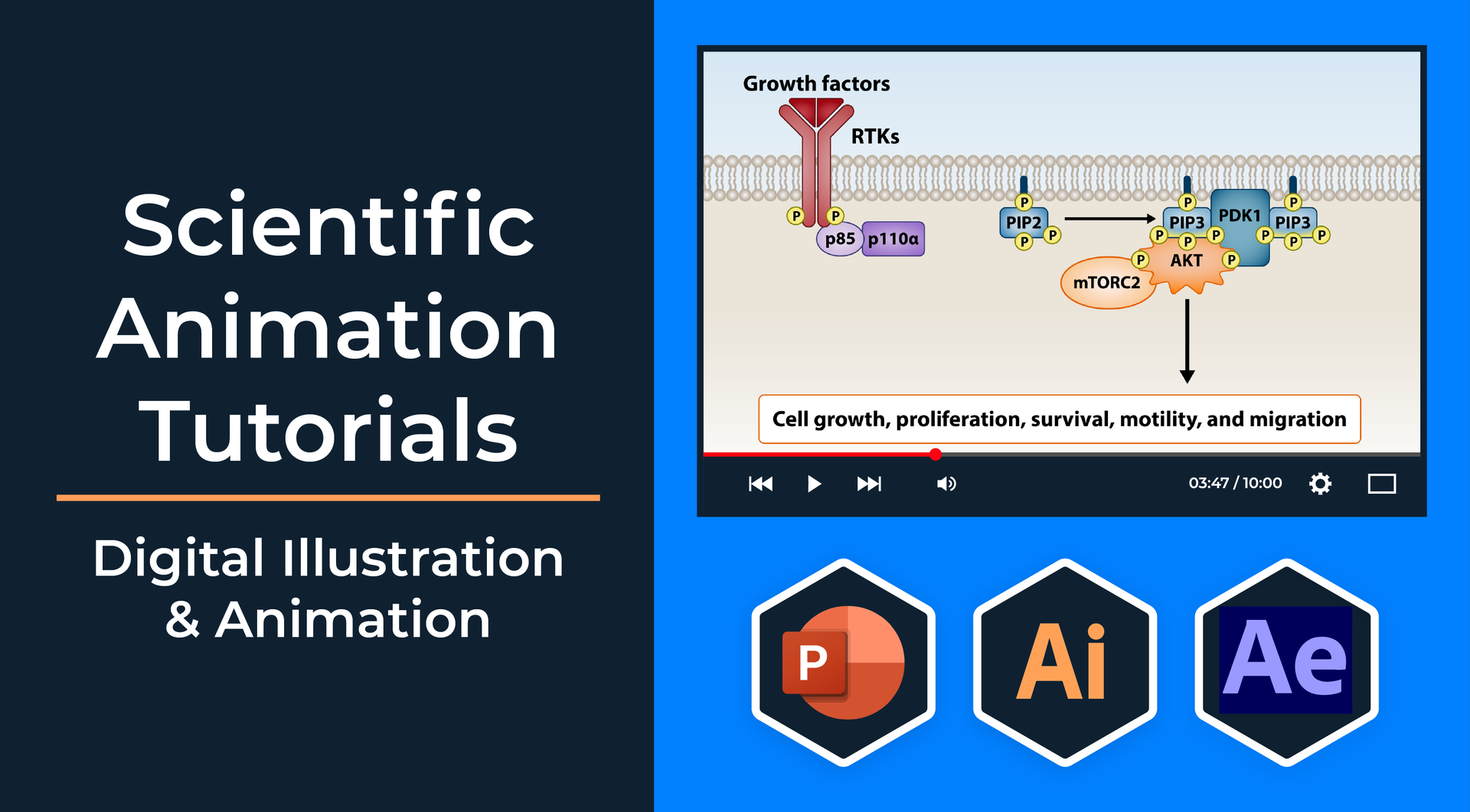 Scientific Animation Tutorials

Digital Illustration & Animation

Growth factors

RTKs

P P

p85 p110α

P

PIP2

P P

P

PIP3

P P P

PDK1

P

PIP3

P P P

P AKT P

mTORC2

Cell growth, proliferation, survival, motility, and migration

03:47 / 10:00

P

Ai

Ae